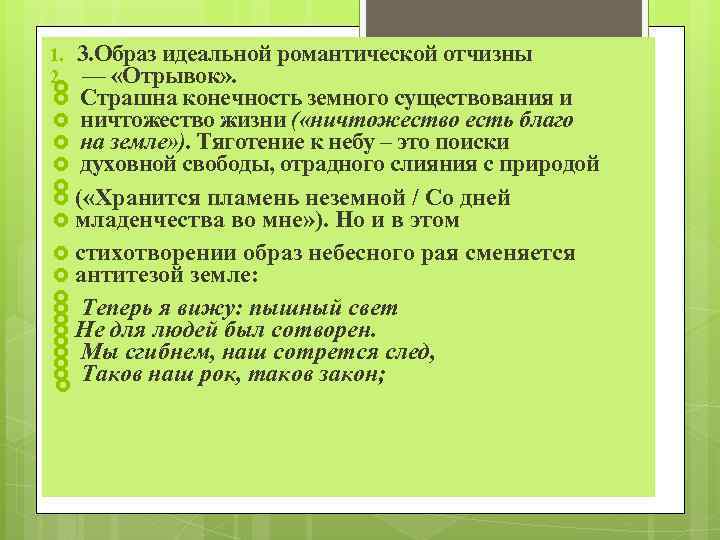 1. 3.Образ идеальной романтической отчизны
2. — «Отрывок».

Страшна конечность земного существования и ничтожество жизни («ничтожество есть благо на земле»). Тяготение к небу – это поиски духовной свободы, отрадного слияния с природой («Хранится пламень неземной / Со дней младенчества во мне»). Но и в этом стихотворении образ небесного рая сменяется антитезой земле:

Теперь я вижу: пышный свет
Не для людей был сотворен.
Мы сгибнем, наш сотрется след,
Таков наш рок, таков закон;